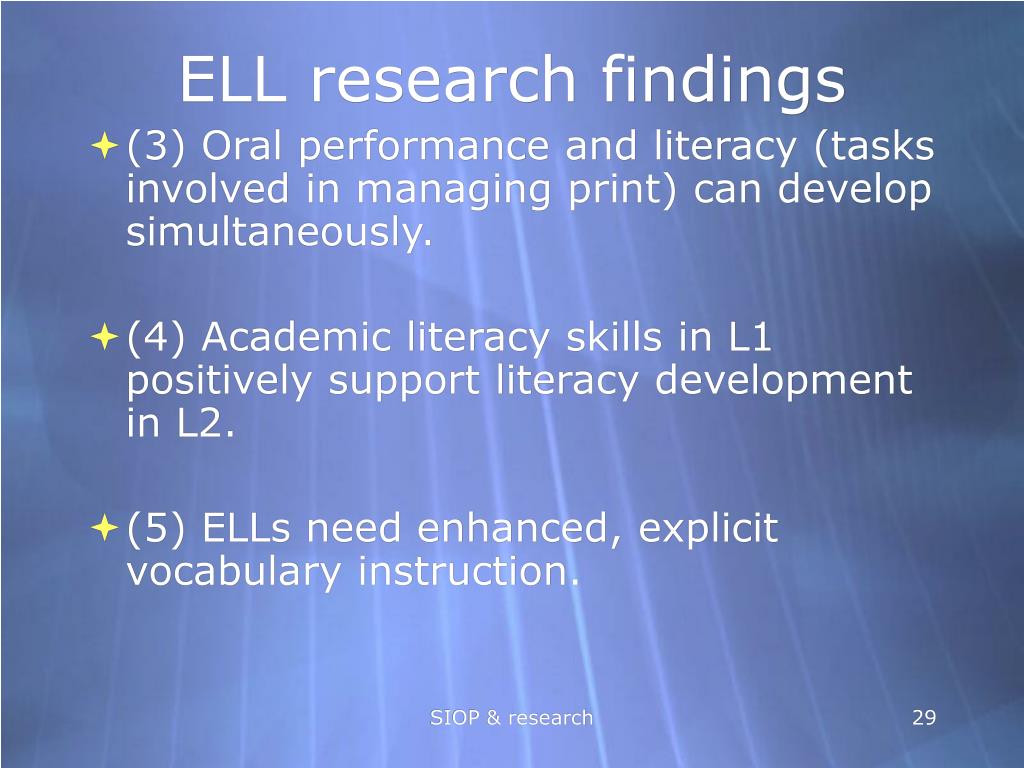 ELL research findings

(3) Oral performance and literacy (tasks involved in managing print) can develop simultaneously.

(4) Academic literacy skills in L1 positively support literacy development in L2.

(5) ELLs need enhanced, explicit vocabulary instruction.

SIOP & research

29